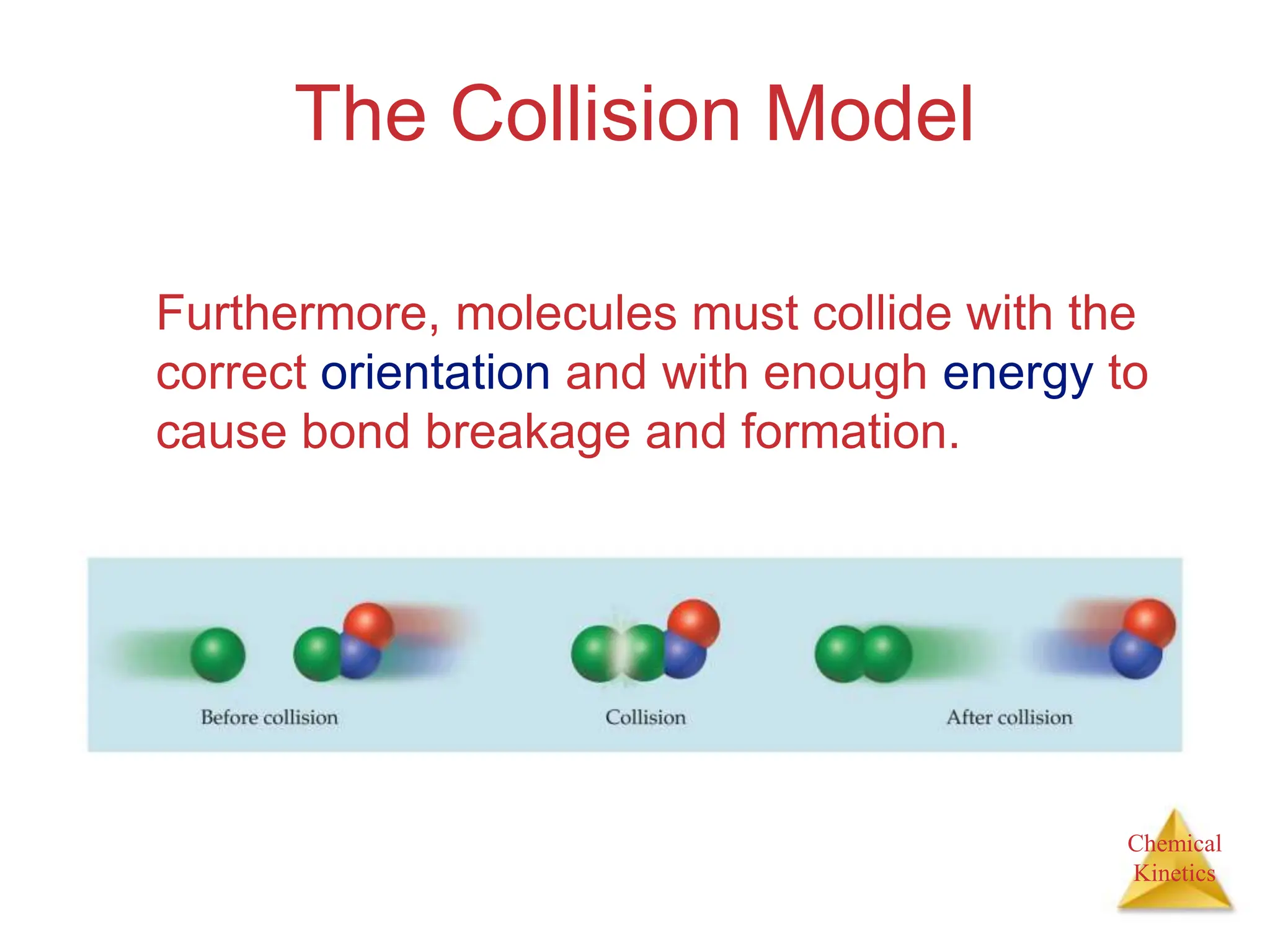 The Collision Model

Furthermore, molecules must collide with the correct orientation and with enough energy to cause bond breakage and formation.

Before collision

Collision

After collision

Chemical Kinetics